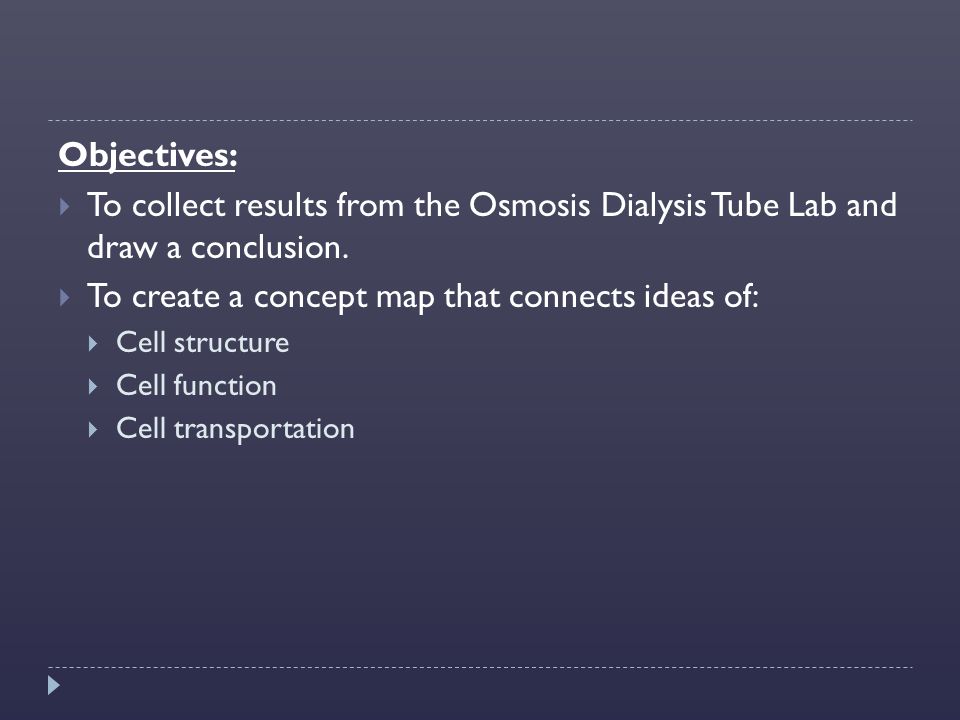 Objectives:

To collect results from the Osmosis Dialysis Tube Lab and draw a conclusion.

To create a concept map that connects ideas of:

Cell structure

Cell function

Cell transportation